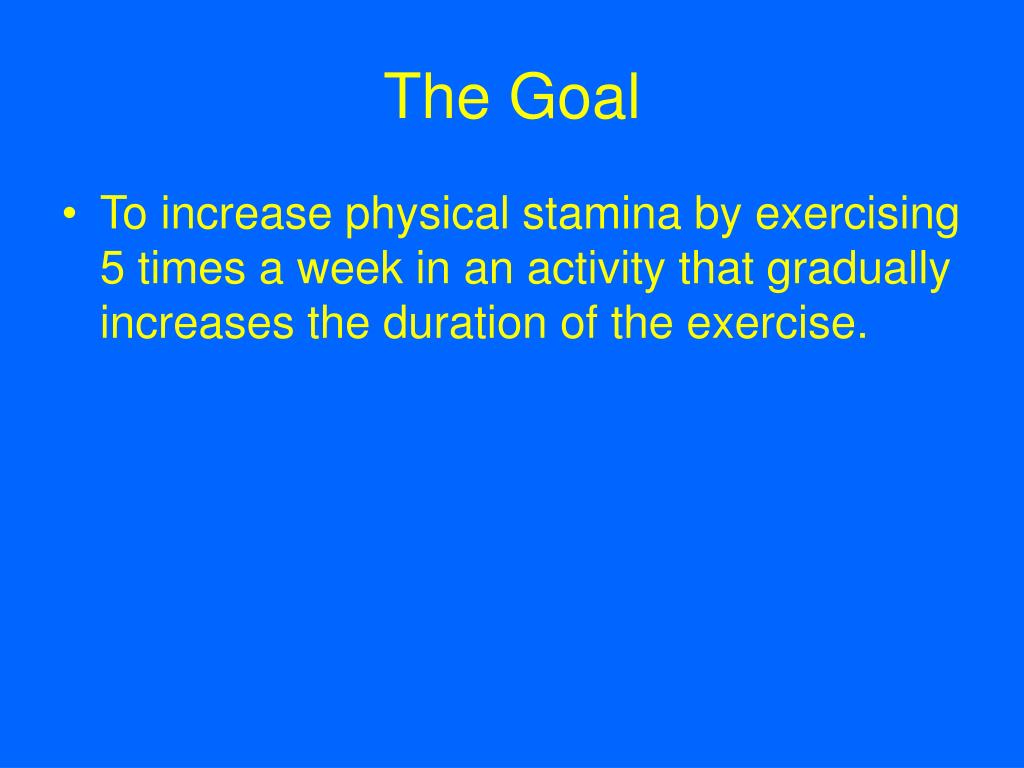 The Goal

• To increase physical stamina by exercising 5 times a week in an activity that gradually increases the duration of the exercise.